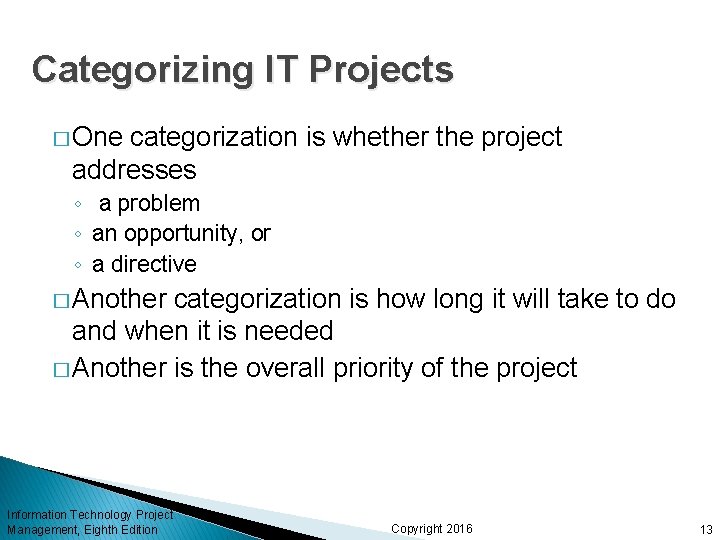 Categorizing IT Projects

□ One categorization is whether the project addresses
◦ a problem
◦ an opportunity, or
◦ a directive

□ Another categorization is how long it will take to do and when it is needed

□ Another is the overall priority of the project

Information Technology Project Management, Eighth Edition

Copyright 2016

13